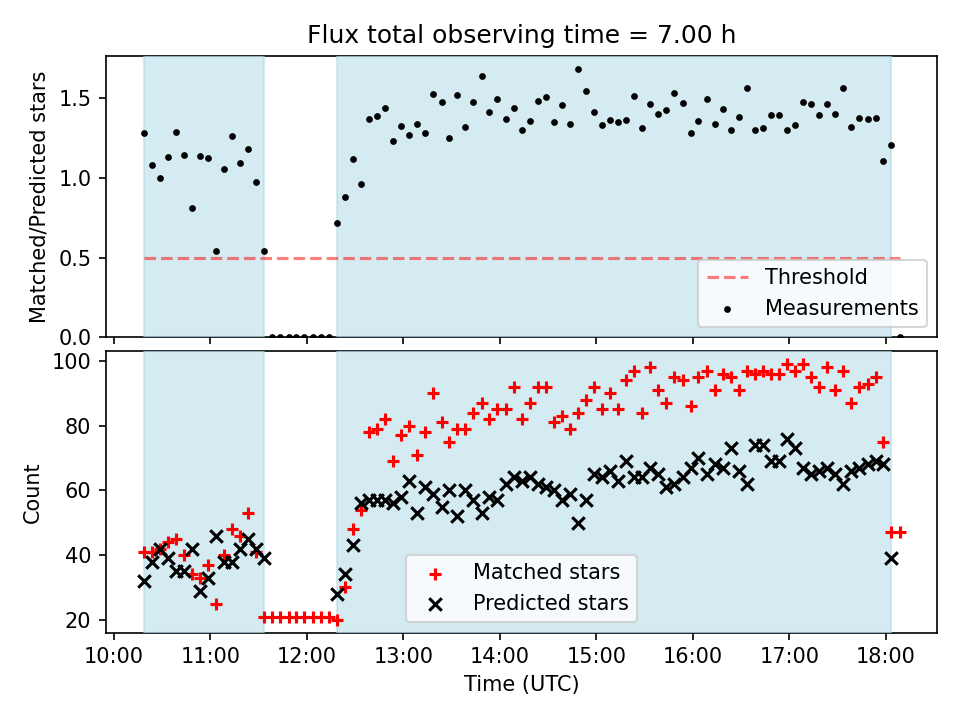 Flux total observing time = 7.00 h

Matched/Predicted stars

1.5
1.0
0.5
0.0

Threshold
Measurements

Count

100
80
60
40
20

Matched stars
Predicted stars

10:00 11:00 12:00 13:00 14:00 15:00 16:00 17:00 18:00

Time (UTC)